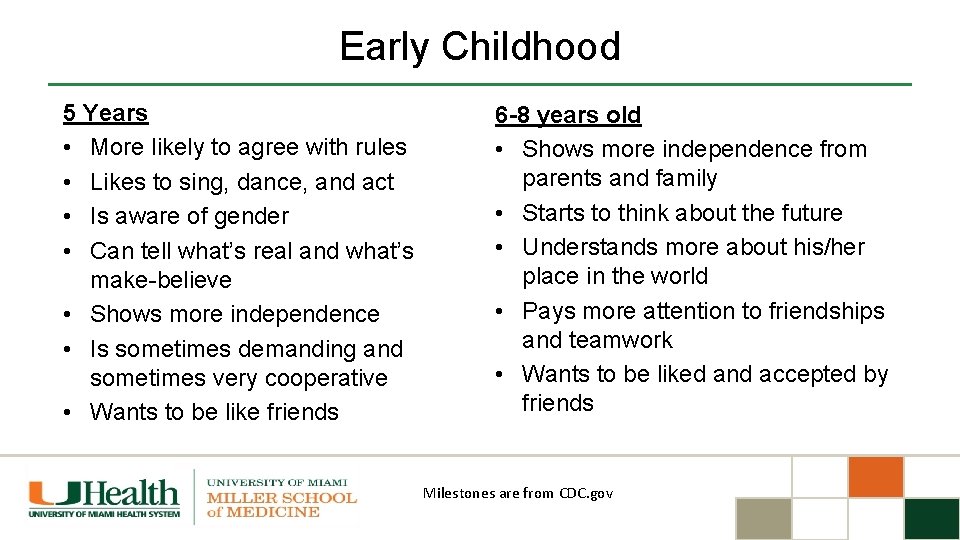 Early Childhood

5 Years
• More likely to agree with rules
• Likes to sing, dance, and act
• Is aware of gender
• Can tell what's real and what's make-believe
• Shows more independence
• Is sometimes demanding and sometimes very cooperative
• Wants to be like friends

6-8 years old
• Shows more independence from parents and family
• Starts to think about the future
• Understands more about his/her place in the world
• Pays more attention to friendships and teamwork
• Wants to be liked and accepted by friends

UHealth
UNIVERSITY OF MIAMI HEALTH SYSTEM

UNIVERSITY OF MIAMI
MILLER SCHOOL of MEDICINE

Milestones are from CDC.gov